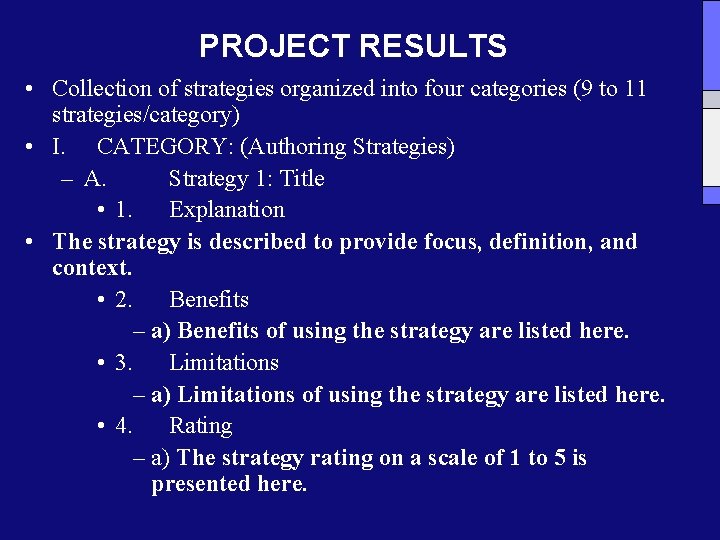 PROJECT RESULTS

• Collection of strategies organized into four categories (9 to 11 strategies/category)

• I. CATEGORY: (Authoring Strategies)

– A. Strategy 1: Title

• 1. Explanation

• The strategy is described to provide focus, definition, and context.

• 2. Benefits

– a) Benefits of using the strategy are listed here.

• 3. Limitations

– a) Limitations of using the strategy are listed here.

• 4. Rating

– a) The strategy rating on a scale of 1 to 5 is presented here.